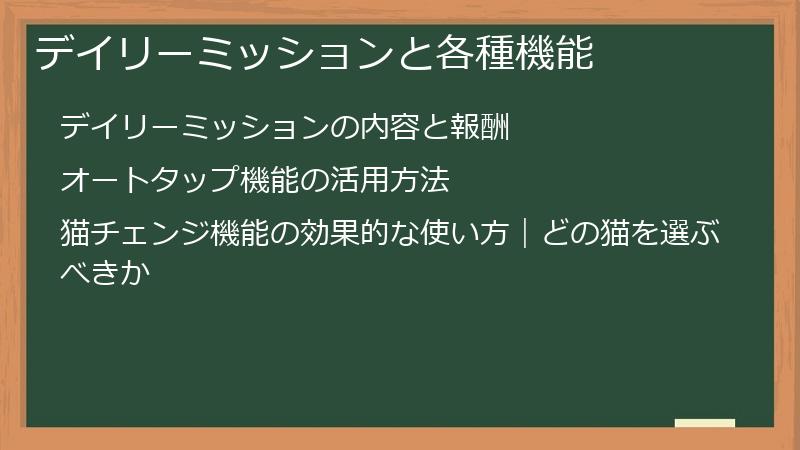 デイリーミッションと各種機能

デイリーミッションの内容と報酬

オートタップ機能の活用方法

猫チェンジ機能の効果的な使い方｜どの猫を選ぶべきか